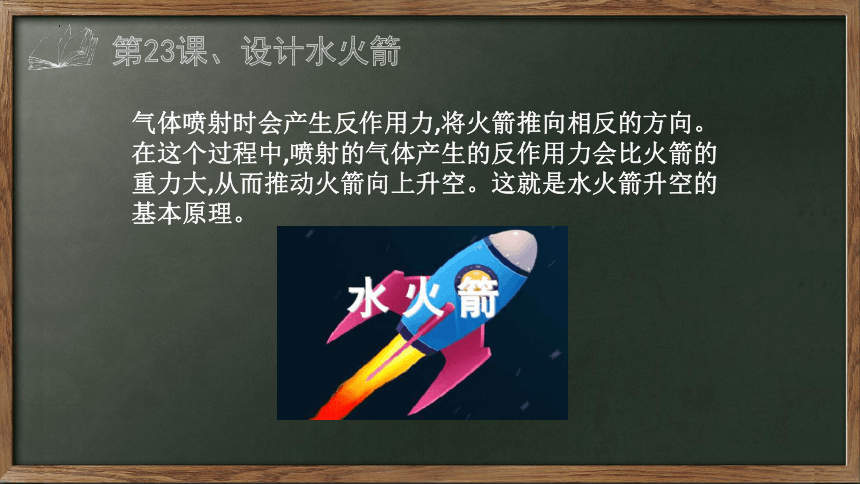 第23课、设计水火箭

气体喷射时会产生反作用力,将火箭推向相反的方向。在这个过程中,喷射的气体产生的反作用力会比火箭的重力大,从而推动火箭向上升空。这就是水火箭升空的基本原理。

水火箭